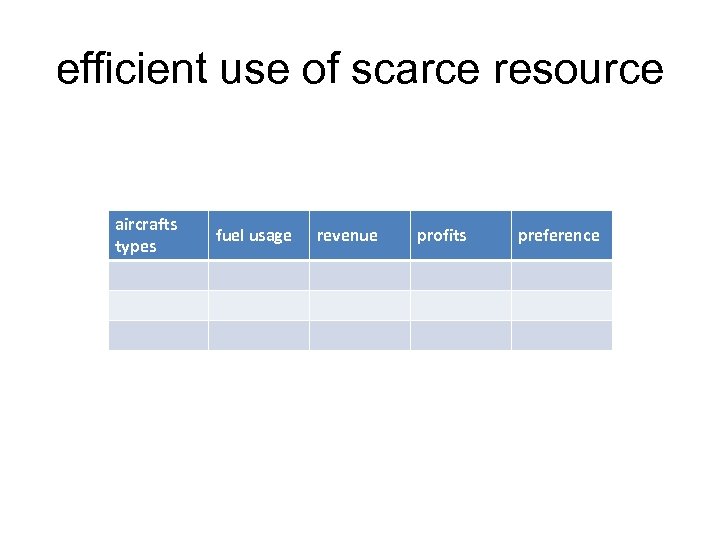 efficient use of scarce resource

| aircrafts types | fuel usage | revenue | profits | preference |
|---|---|---|---|---|
| | | | | |
| | | | | |
| | | | | |